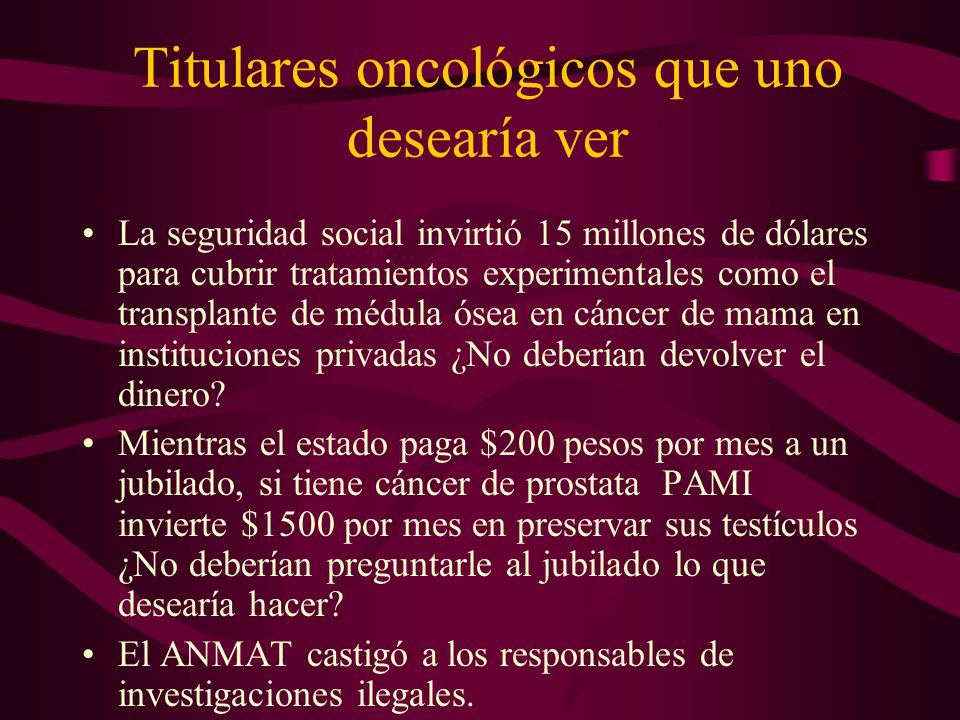 Titulares oncológicos que uno desearía ver

• La seguridad social invirtió 15 millones de dólares para cubrir tratamientos experimentales como el transplante de médula ósea en cáncer de mama en instituciones privadas ¿No deberían devolver el dinero?

• Mientras el estado paga \$200 pesos por mes a un jubilado, si tiene cáncer de prostata PAMI invierte \$1500 por mes en preservar sus testículos ¿No deberían preguntarle al jubilado lo que desearía hacer?

• El ANMAT castigó a los responsables de investigaciones ilegales.